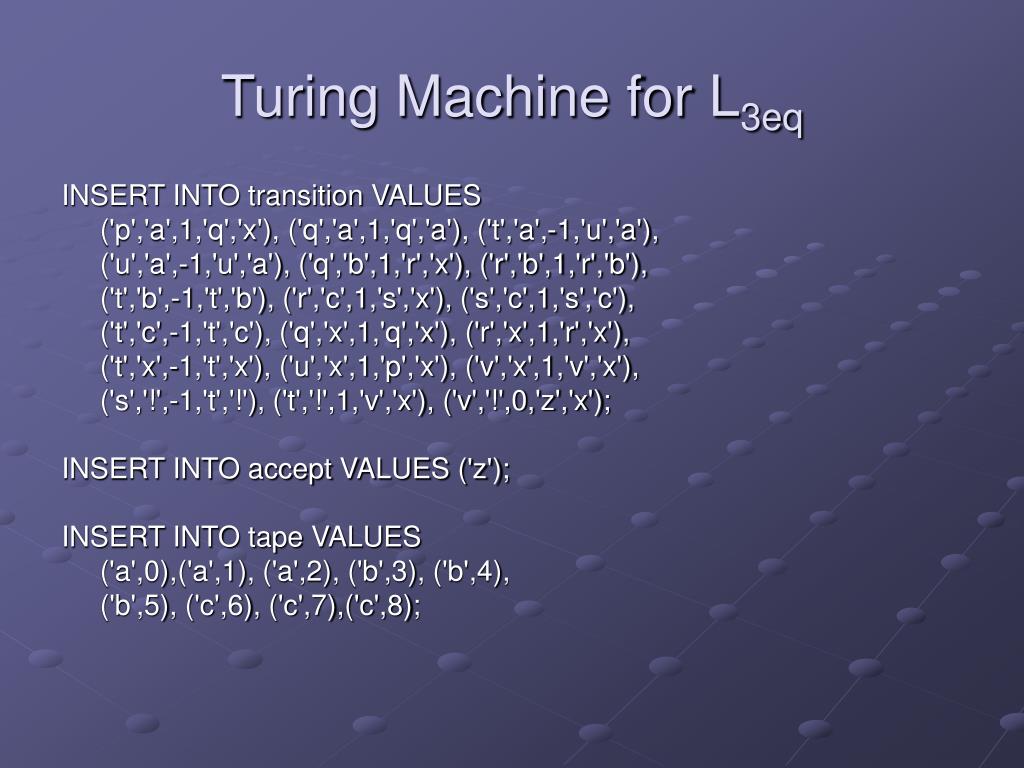 Turing Machine for $L_{3eq}$

INSERT INTO transition VALUES
('p','a',1,'q','x'), ('q','a',1,'q','a'), ('t','a',-1,'u','a'),
('u','a',-1,'u','a'), ('q','b',1,'r','x'), ('r','b',1,'r','b'),
('t','b',-1,'t','b'), ('r','c',1,'s','x'), ('s','c',1,'s','c'),
('t','c',-1,'t','c'), ('q','x',1,'q','x'), ('r','x',1,'r','x'),
('t','x',-1,'t','x'), ('u','x',1,'p','x'), ('v','x',1,'v','x'),
('s','!',-1,'t','!'), ('t','!',1,'v','x'), ('v','!',0,'z','x');

INSERT INTO accept VALUES ('z');

INSERT INTO tape VALUES
('a',0),('a',1), ('a',2), ('b',3), ('b',4),
('b',5), ('c',6), ('c',7),('c',8);